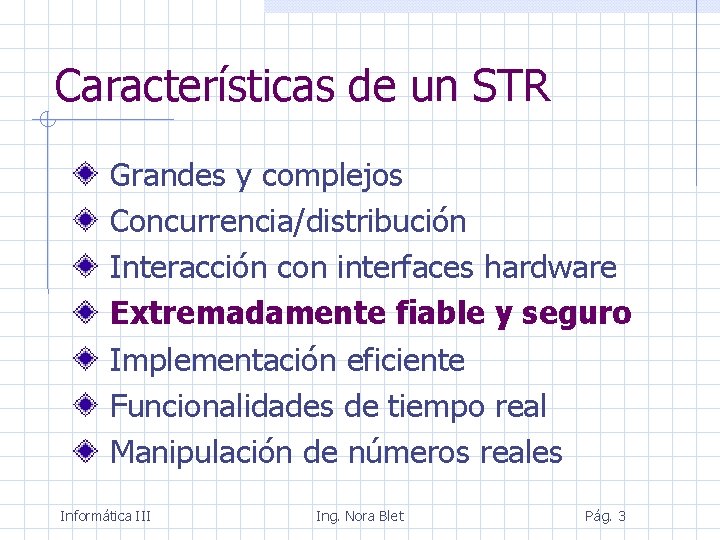 Características de un STR

Grandes y complejos
Concurrencia/distribución
Interacción con interfaces hardware
Extremadamente fiable y seguro
Implementación eficiente
Funcionalidades de tiempo real
Manipulación de números reales

Informática III Ing. Nora Blet Pág. 3